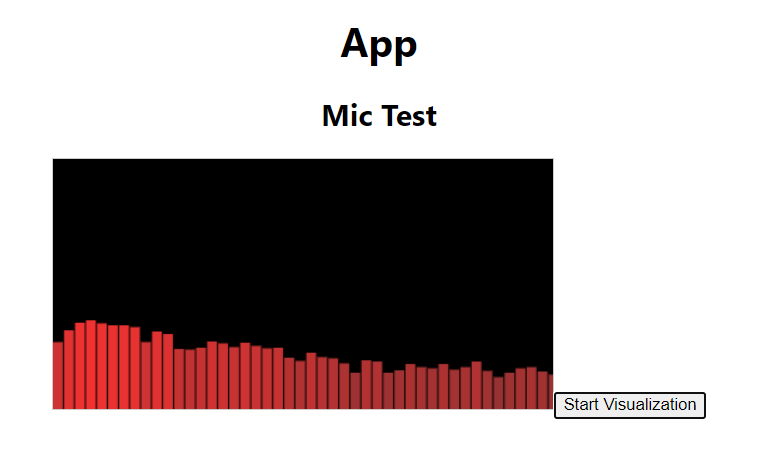 App

Mic Test

Start Visualization